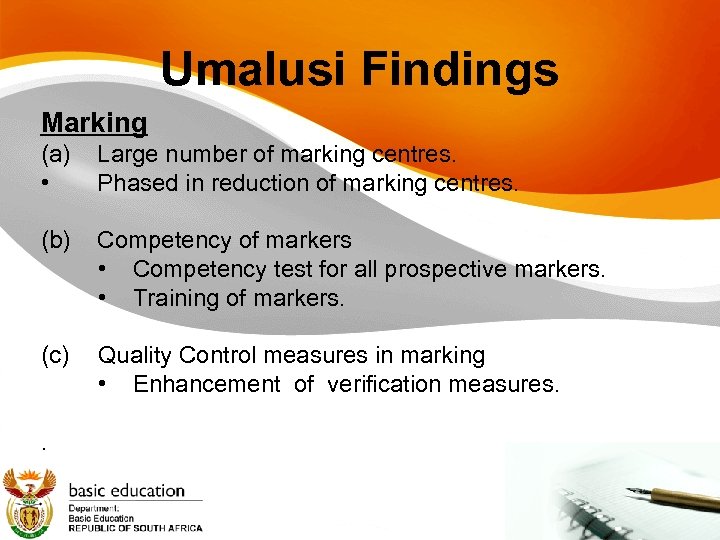 Umalusi Findings

Marking

(a) Large number of marking centres.

• Phased in reduction of marking centres.

(b) Competency of markers

• Competency test for all prospective markers.

• Training of markers.

(c) Quality Control measures in marking

• Enhancement of verification measures.

.

basic education

Department:
Basic Education
REPUBLIC OF SOUTH AFRICA